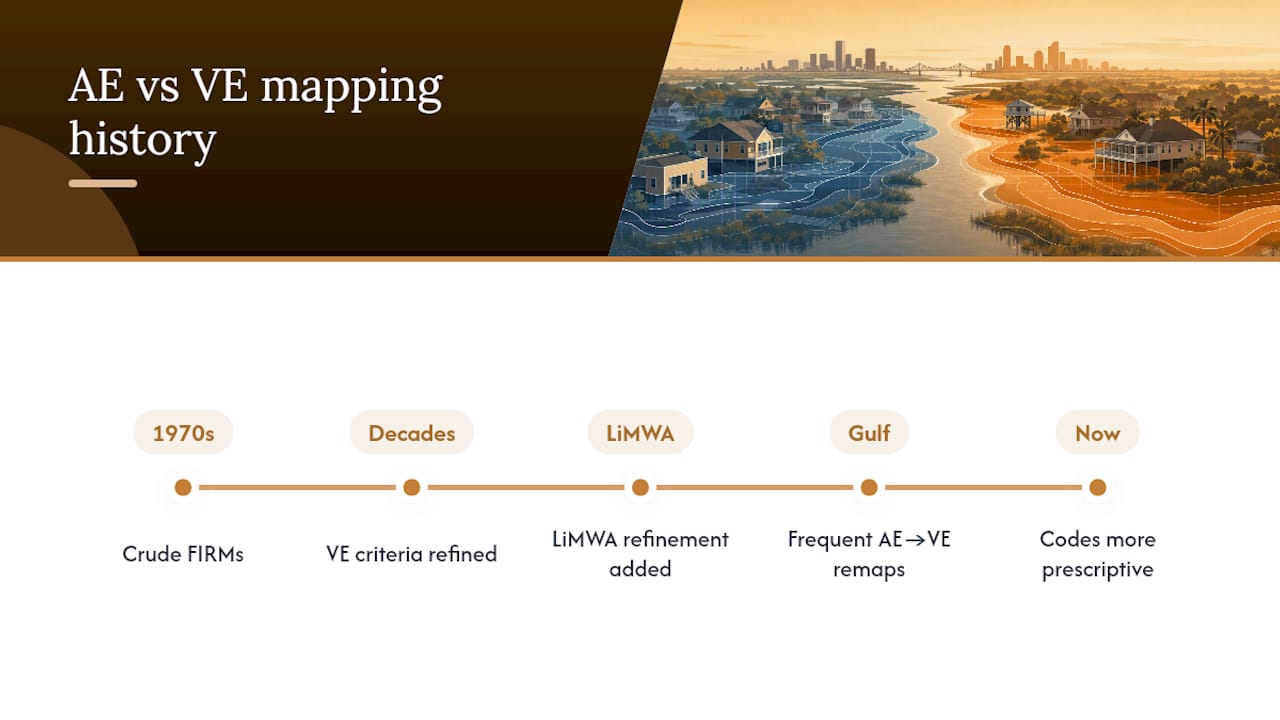 AE vs VE mapping history

1970s

Crude FIRMs

Decades

VE criteria refined

LiMWA

LiMWA refinement added

Gulf

Frequent AE→VE remaps

Now

Codes more prescriptive